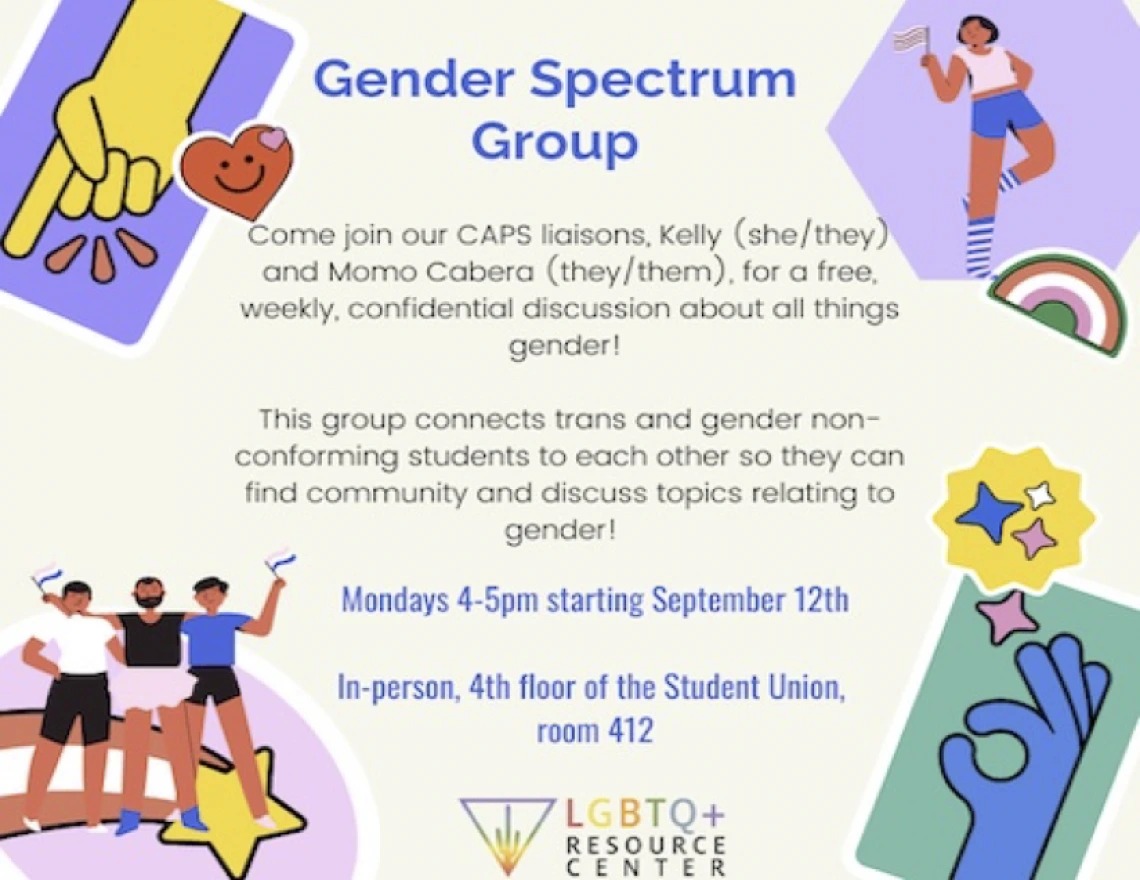 Gender Spectrum Group

Come join our CAPS liaisons, Kelly (she/they) and Momo Cabera (they/them), for a free, weekly, confidential discussion about all things gender!

This group connects trans and gender non-conforming students to each other so they can find community and discuss topics relating to gender!

Mondays 4-5pm starting September 12th

In-person, 4th floor of the Student Union, room 412

LGBTQ+ RESOURCE CENTER